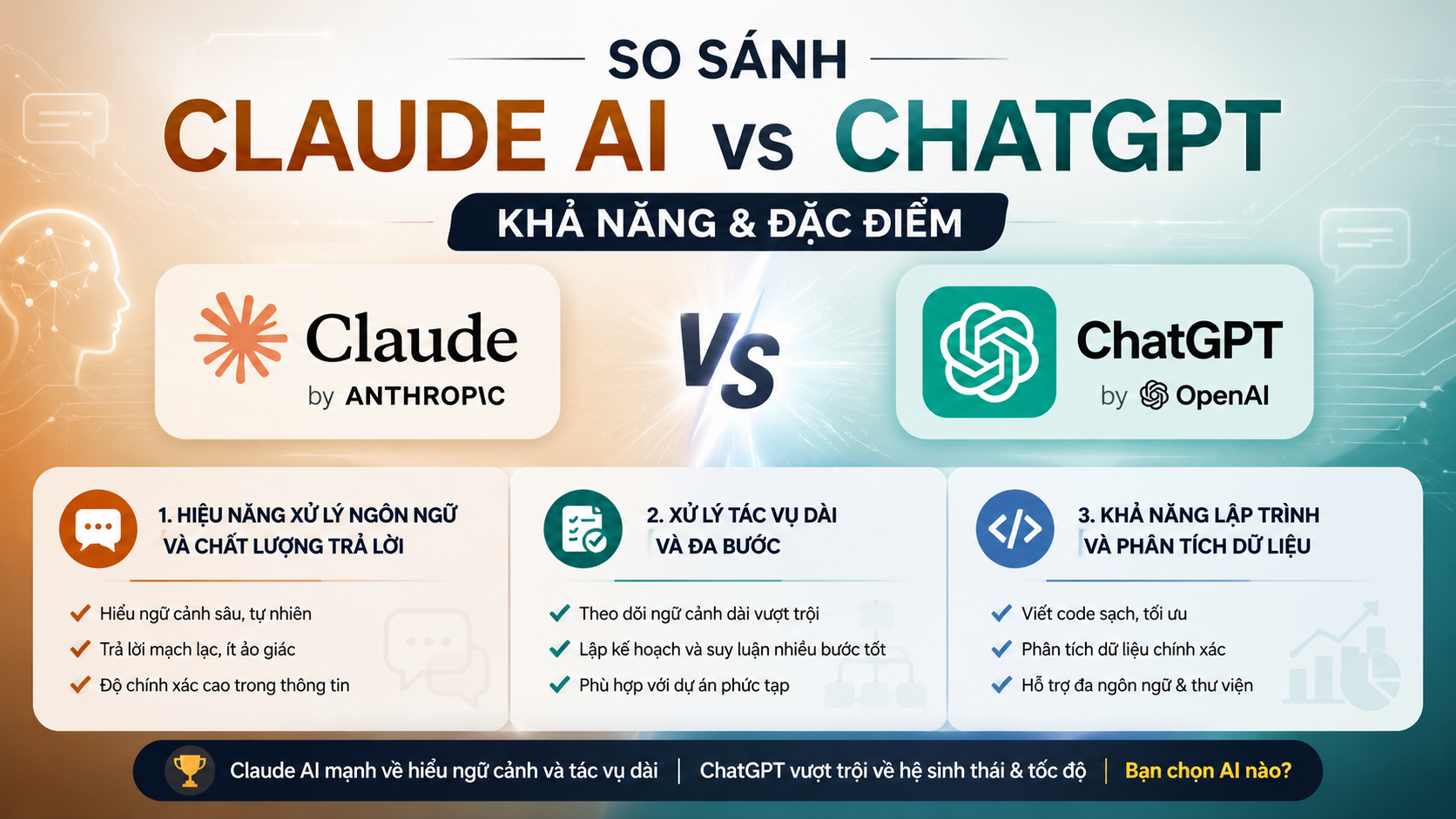 SO SÁNH

CLAUDE AI vs CHATGPT

KHẢ NĂNG & ĐẶC ĐIỂM

Claude
by ANTHROP\C

VS

ChatGPT
by OpenAI

1. HIỆU NĂNG XỬ LÝ NGÔN NGỮ VÀ CHẤT LƯỢNG TRẢ LỜI

Hiểu ngữ cảnh sâu, tự nhiên
Trả lời mạch lạc, ít ảo giác
Độ chính xác cao trong thông tin

2. XỬ LÝ TÁC VỤ DÀI VÀ ĐA BƯỚC

Theo dõi ngữ cảnh dài vượt trội
Lập kế hoạch và suy luận nhiều bước tốt
Phù hợp với dự án phức tạp

3. KHẢ NĂNG LẬP TRÌNH VÀ PHÂN TÍCH DỮ LIỆU

Viết code sạch, tối ưu
Phân tích dữ liệu chính xác
Hỗ trợ đa ngôn ngữ & thư viện

Claude AI mạnh về hiểu ngữ cảnh và tác vụ dài | ChatGPT vượt trội về hệ sinh thái & tốc độ | Bạn chọn AI nào?